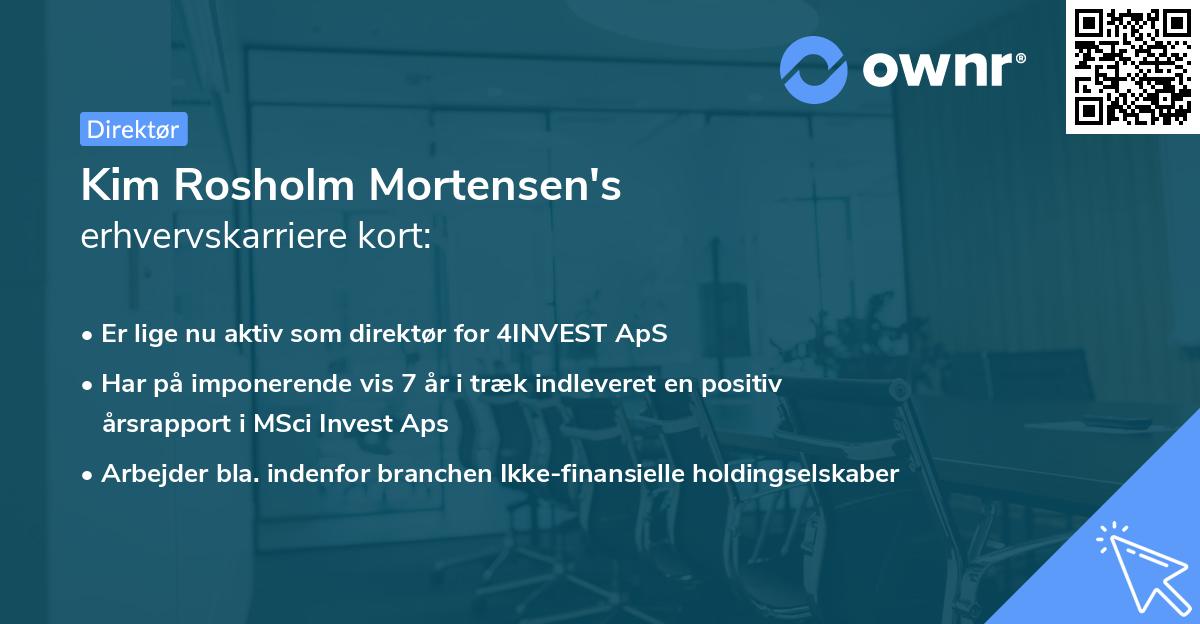 ownr®

Direktør

Kim Rosholm Mortensen's
erhvervskarriere kort:

• Er lige nu aktiv som direktør for 4INVEST ApS
• Har på imponerende vis 7 år i træk indleveret en positiv årsrapport i MSci Invest Aps
• Arbejder bla. indenfor branchen Ikke-finansielle holdingselskaber